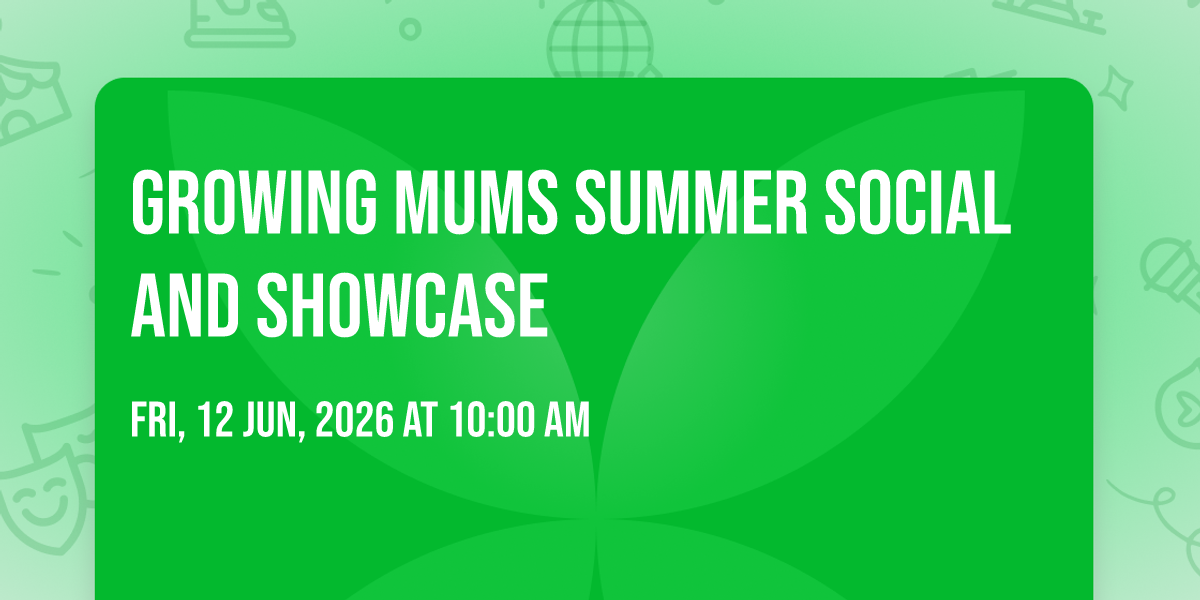 GROWING MUMS SUMMER SOCIAL AND SHOWCASE

FRI, 12 JUN, 2026 AT 10:00 AM